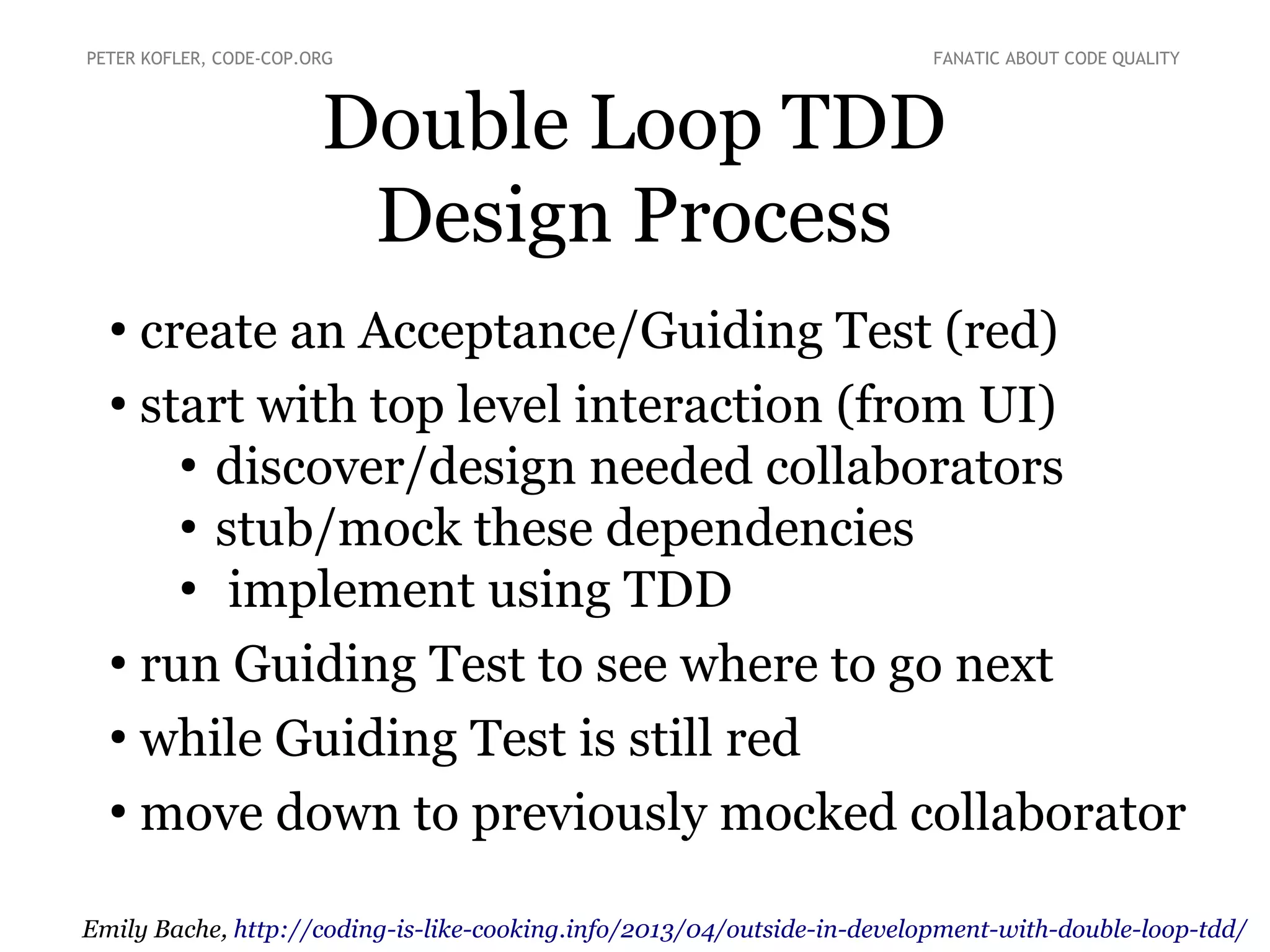 PETER KOFLER, CODE-COP.ORG

FANATIC ABOUT CODE QUALITY

Double Loop TDD
Design Process

• create an Acceptance/Guiding Test (red)
• start with top level interaction (from UI)
  • discover/design needed collaborators
  • stub/mock these dependencies
  • implement using TDD
• run Guiding Test to see where to go next
• while Guiding Test is still red
• move down to previously mocked collaborator

Emily Bache, http://coding-is-like-cooking.info/2013/04/outside-in-development-with-double-loop-tdd/